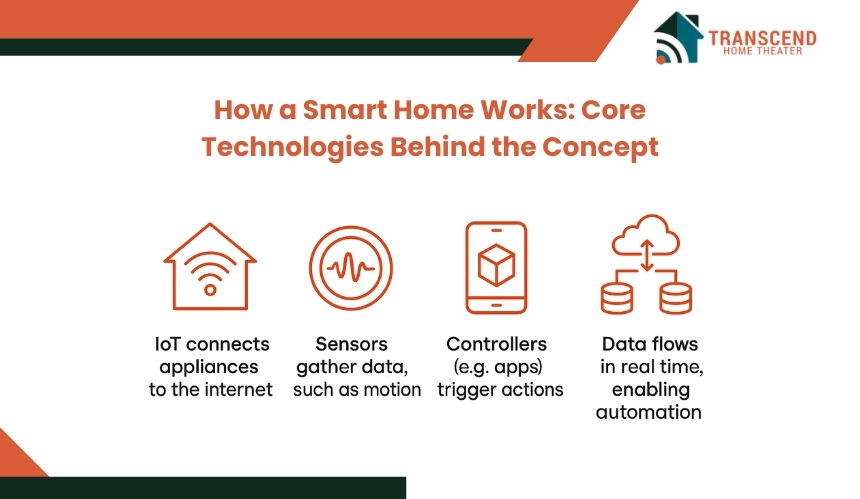 TRANSCEND
HOME THEATER

How a Smart Home Works: Core Technologies Behind the Concept

IoT connects appliances to the internet

Sensors gather data, such as motion

Controllers (e.g. apps) trigger actions

Data flows in real time, enabling automation